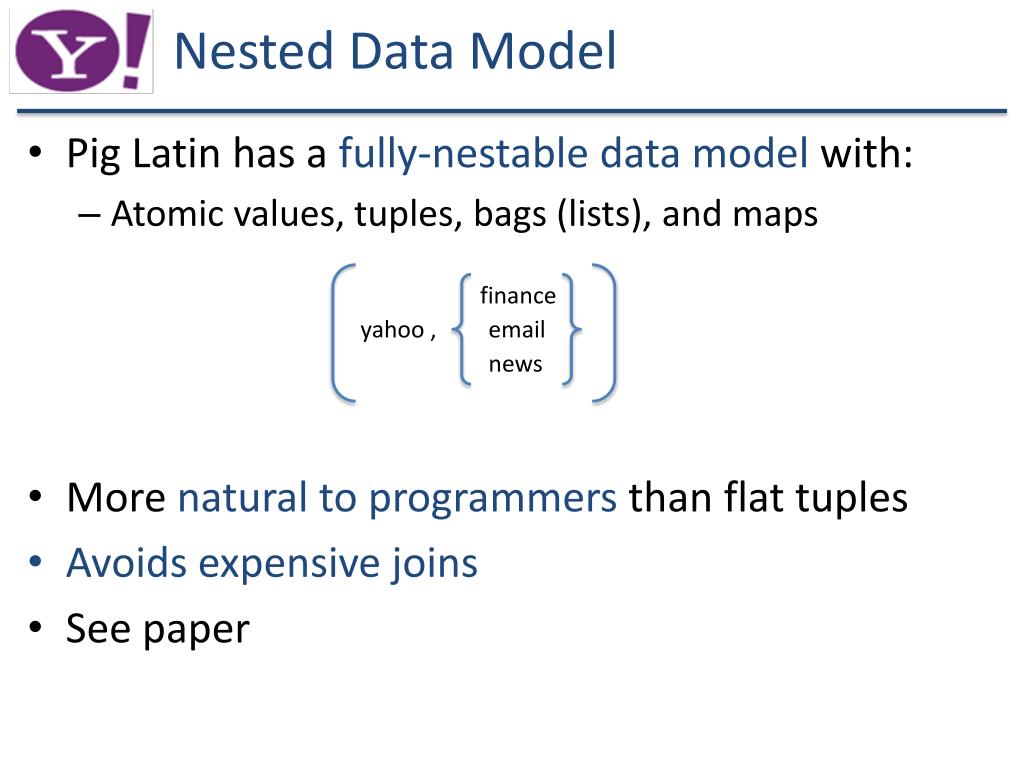 Y!

Nested Data Model

• Pig Latin has a fully-nestable data model with:
  – Atomic values, tuples, bags (lists), and maps

yahoo , finance email news

• More natural to programmers than flat tuples
• Avoids expensive joins
• See paper